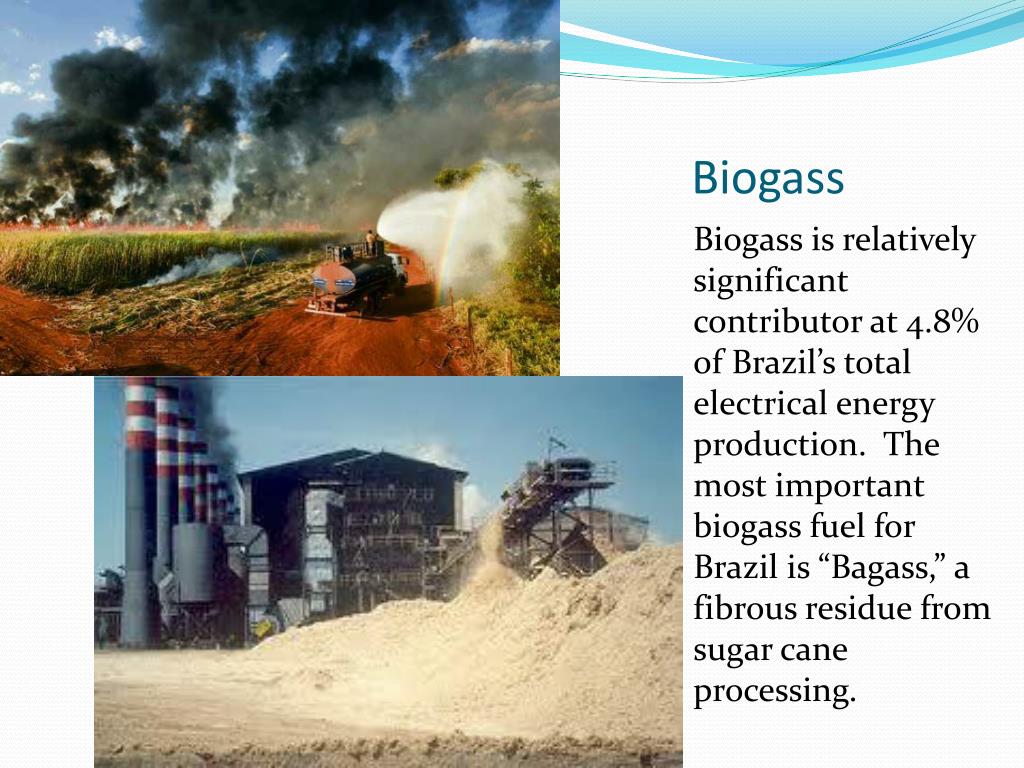 Biogass

Biogass is relatively significant contributor at 4.8% of Brazil’s total electrical energy production. The most important biogass fuel for Brazil is “Bagass,” a fibrous residue from sugar cane processing.